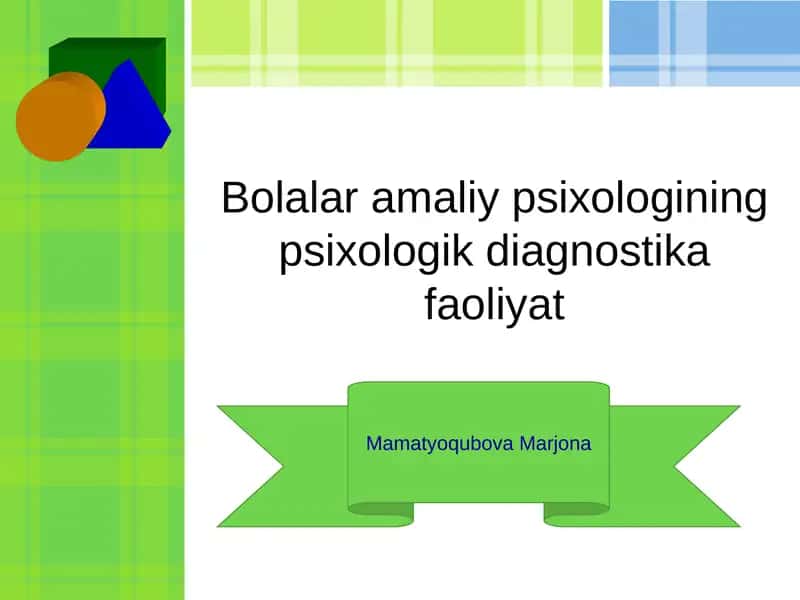 Bolalar amaliy psixologining psixologik diagnostika faoliyat

Mamatyoqubova Marjona